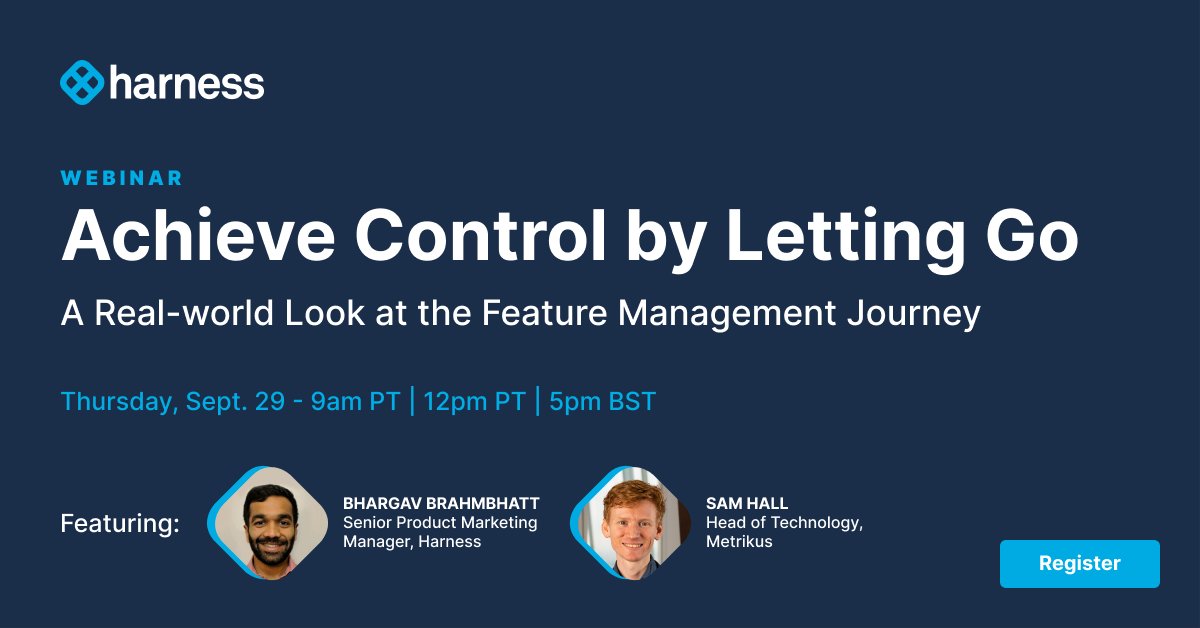 harness

WEBINAR

Achieve Control by Letting Go

A Real-world Look at the Feature Management Journey

Thursday, Sept. 29 - 9am PT | 12pm PT | 5pm BST

Featuring:

BHARGAV BRAHMBHATT
Senior Product Marketing Manager, Harness

SAM HALL
Head of Technology, Metrikus

Register